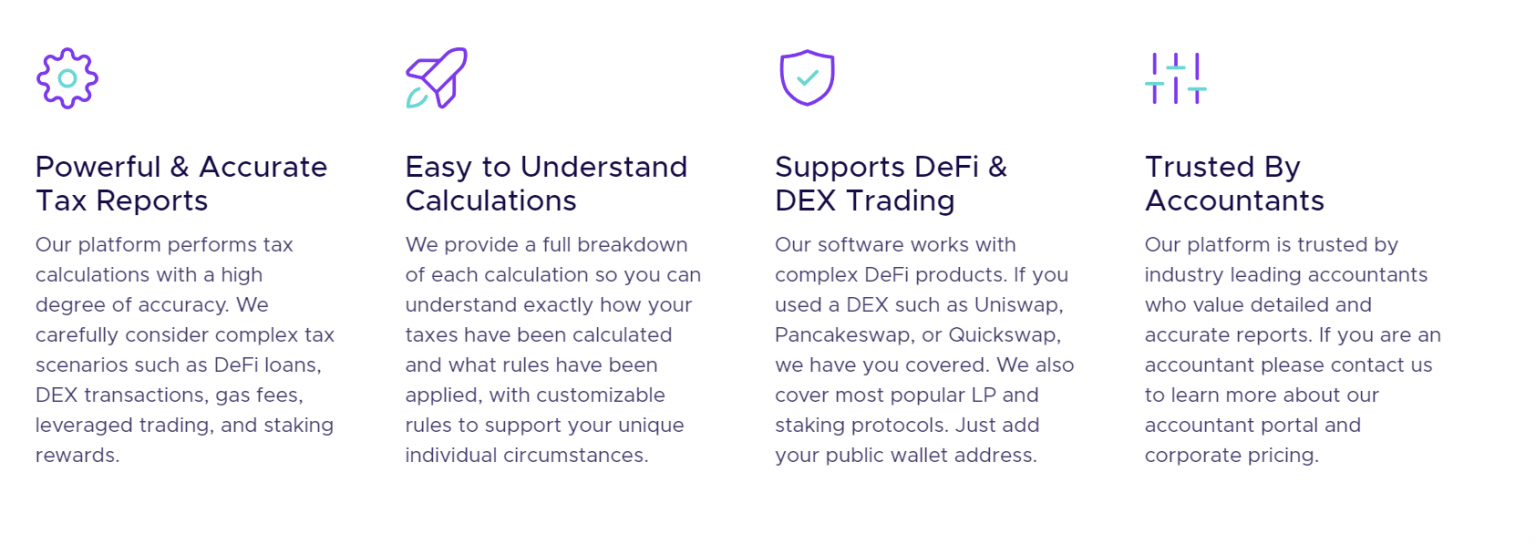 Powerful & Accurate Tax Reports

Our platform performs tax calculations with a high degree of accuracy. We carefully consider complex tax scenarios such as DeFi loans, DEX transactions, gas fees, leveraged trading, and staking rewards.

Easy to Understand Calculations

We provide a full breakdown of each calculation so you can understand exactly how your taxes have been calculated and what rules have been applied, with customizable rules to support your unique individual circumstances.

Supports DeFi & DEX Trading

Our software works with complex DeFi products. If you used a DEX such as Uniswap, Pancakeswap, or Quickswap, we have you covered. We also cover most popular LP and staking protocols. Just add your public wallet address.

Trusted By Accountants

Our platform is trusted by industry leading accountants who value detailed and accurate reports. If you are an accountant please contact us to learn more about our accountant portal and corporate pricing.